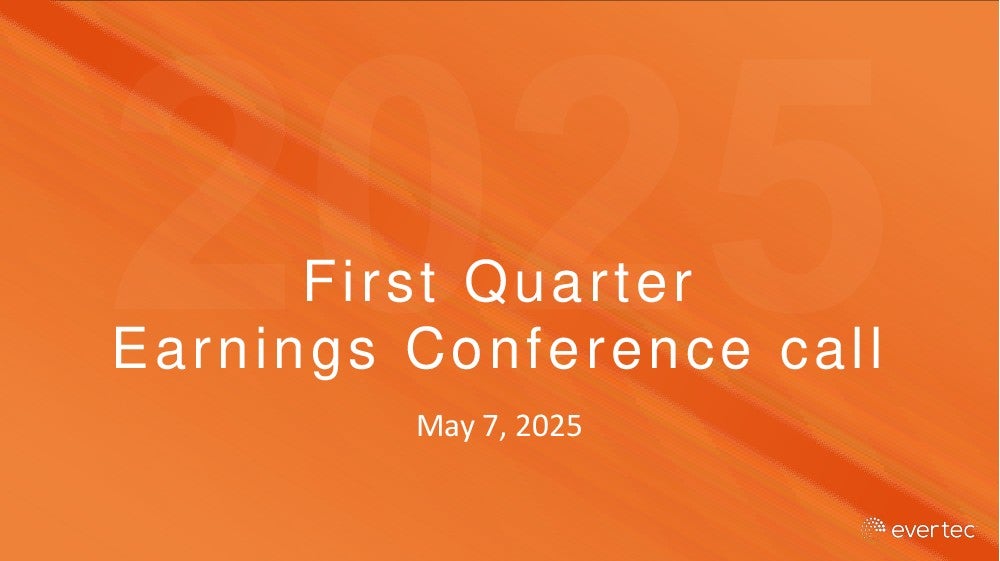 2025

First Quarter
Earnings Conference call

May 7, 2025

evertec